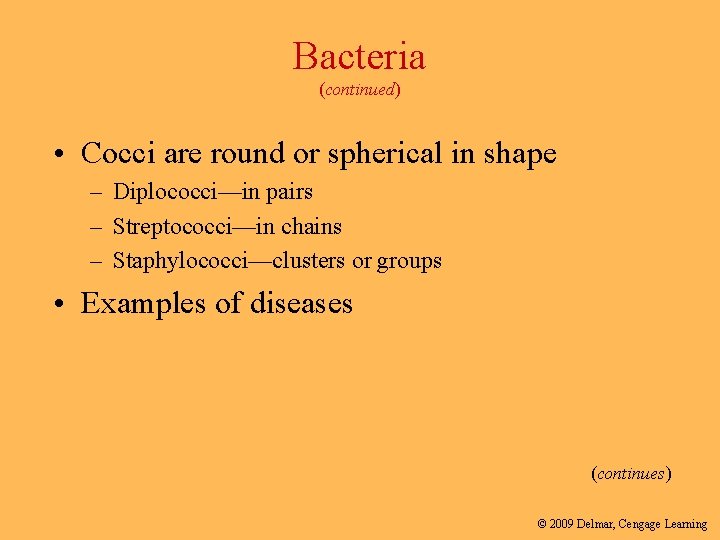 Bacteria
(continued)

• Cocci are round or spherical in shape
– Diplococci—in pairs
– Streptococci—in chains
– Staphylococci—clusters or groups

• Examples of diseases

(continues)

© 2009 Delmar, Cengage Learning